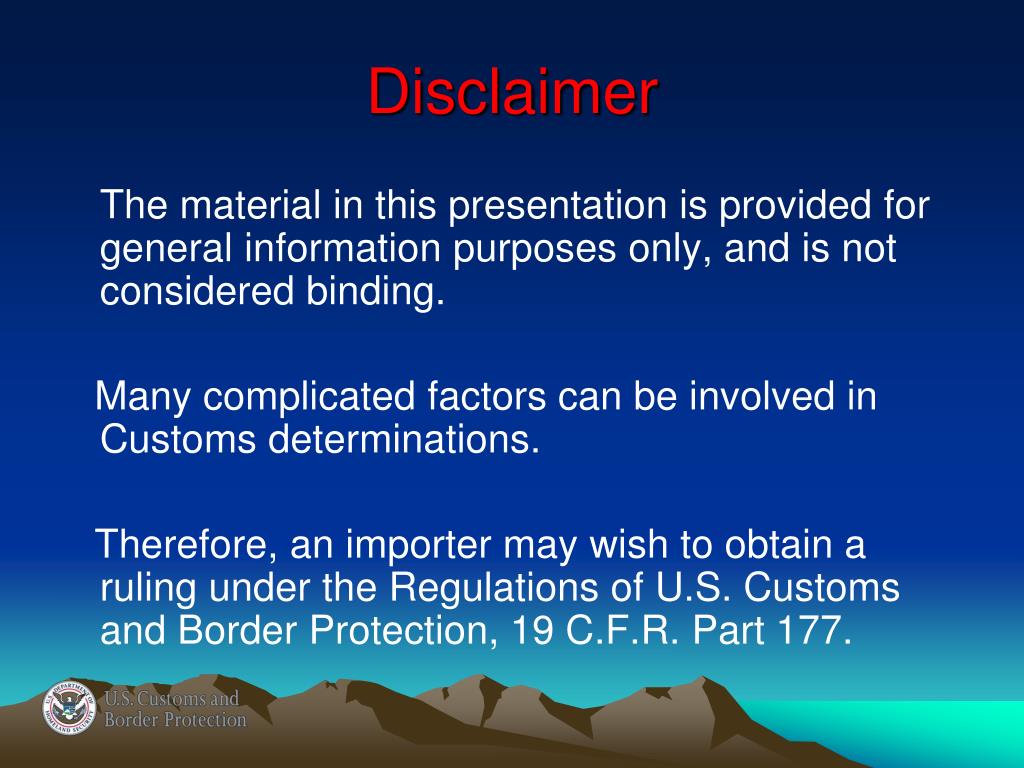 Disclaimer

The material in this presentation is provided for general information purposes only, and is not considered binding.

Many complicated factors can be involved in Customs determinations.

Therefore, an importer may wish to obtain a ruling under the Regulations of U.S. Customs and Border Protection, 19 C.F.R. Part 177.

U.S. DEPARTMENT OF HOMELAND SECURITY

U.S. Customs and Border Protection